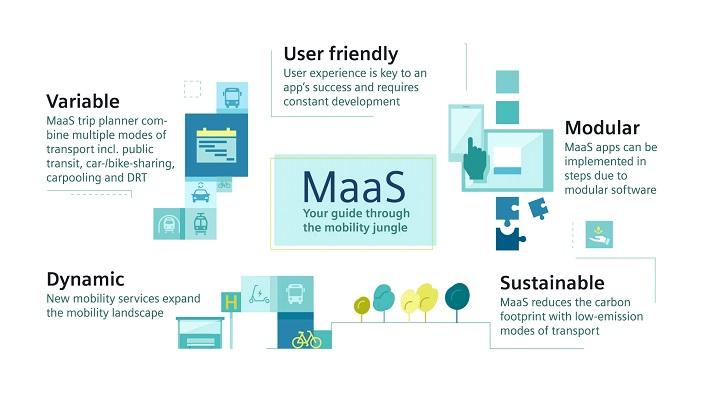 User friendly
User experience is key to an app's success and requires constant development

Variable
MaaS trip planner combine multiple modes of transport incl. public transit, car-/bike-sharing, carpooling and DRT

MaaS
Your guide through the mobility jungle

Modular
MaaS apps can be implemented in steps due to modular software

Dynamic
New mobility services expand the mobility landscape

H

Sustainable
MaaS reduces the carbon footprint with low-emission modes of transport